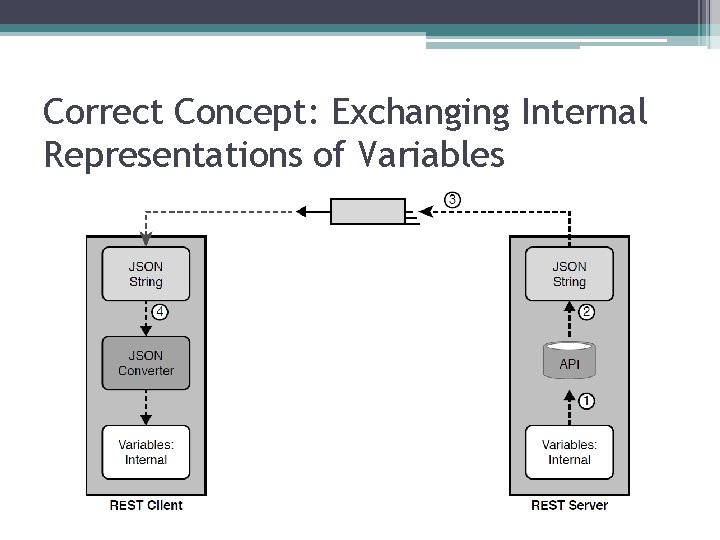 Correct Concept: Exchanging Internal Representations of Variables

③

JSON String

④

JSON Converter

Variables: Internal

REST Client

JSON String

②

API

①

Variables: Internal

REST Server